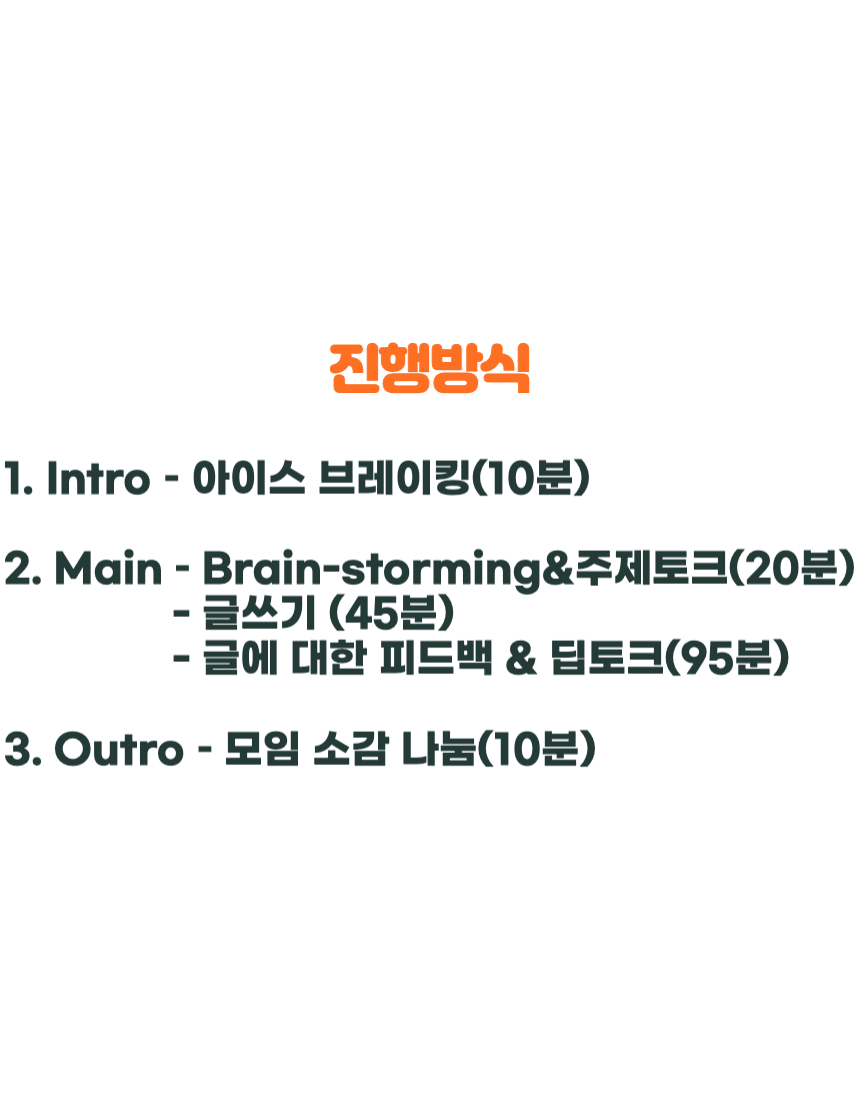 진행방식

1. Intro - 아이스 브레이킹(10분)

2. Main - Brain-storming&주제토크(20분)
- 글쓰기 (45분)
- 글에 대한 피드백 & 딥토크(95분)

3. Outro - 모임 소감 나눔(10분)